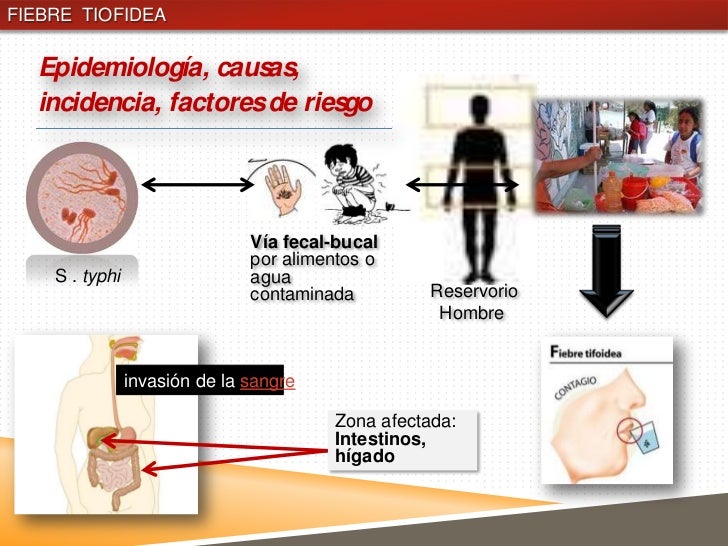 FIEBRE TIOFIDEA

Epidemiología, causas, incidencia, factores de riesgo

S . typhi

Vía fecal-bucal por alimentos o agua contaminada

Reservorio Hombre

invasión de la sangre

Zona afectada: Intestinos, hígado

Fiebre tifoidea

CONTAGIO